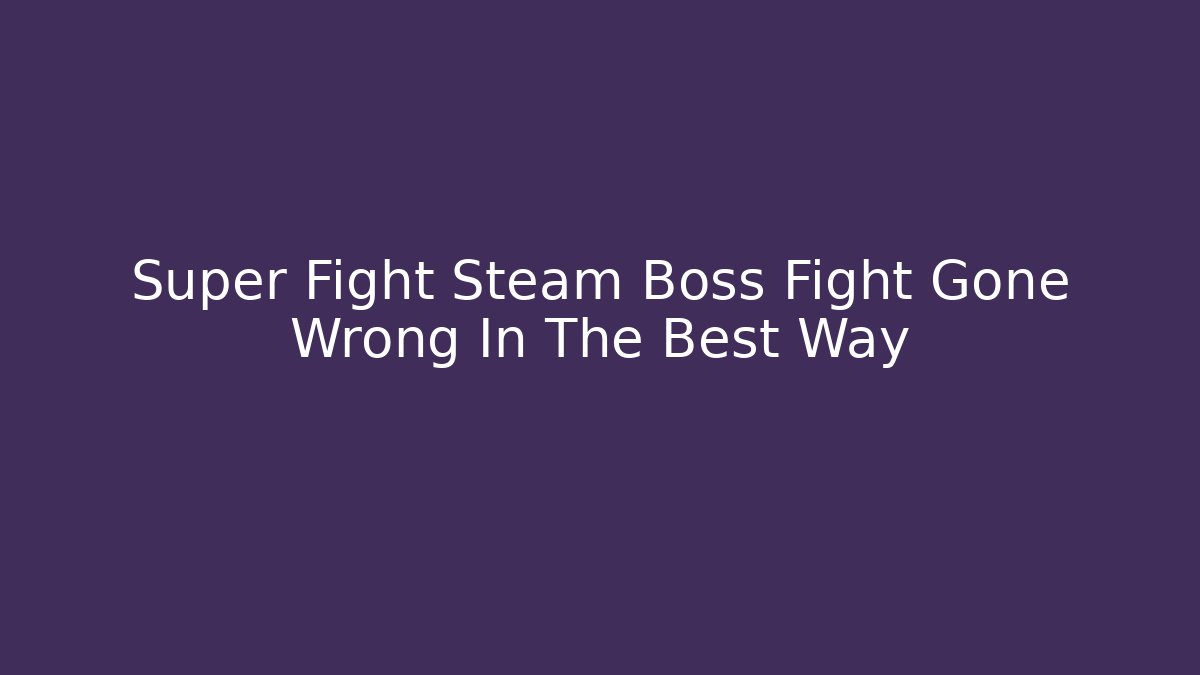 Super Fight Steam Boss Fight Gone Wrong In The Best Way